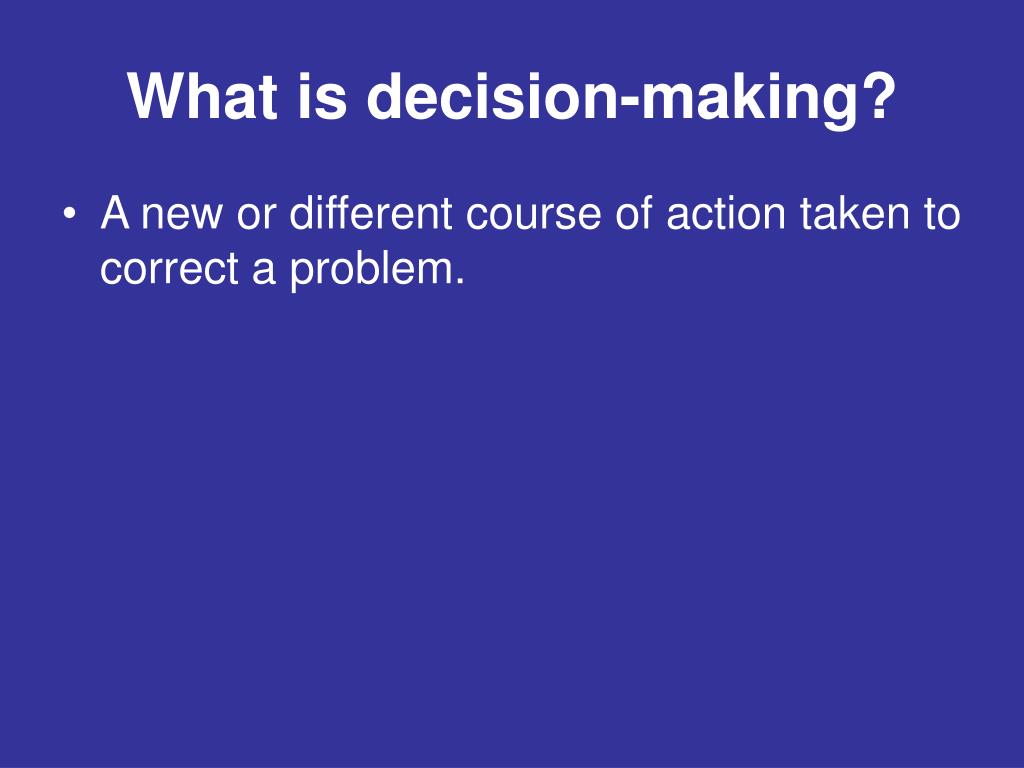 What is decision-making?

• A new or different course of action taken to correct a problem.